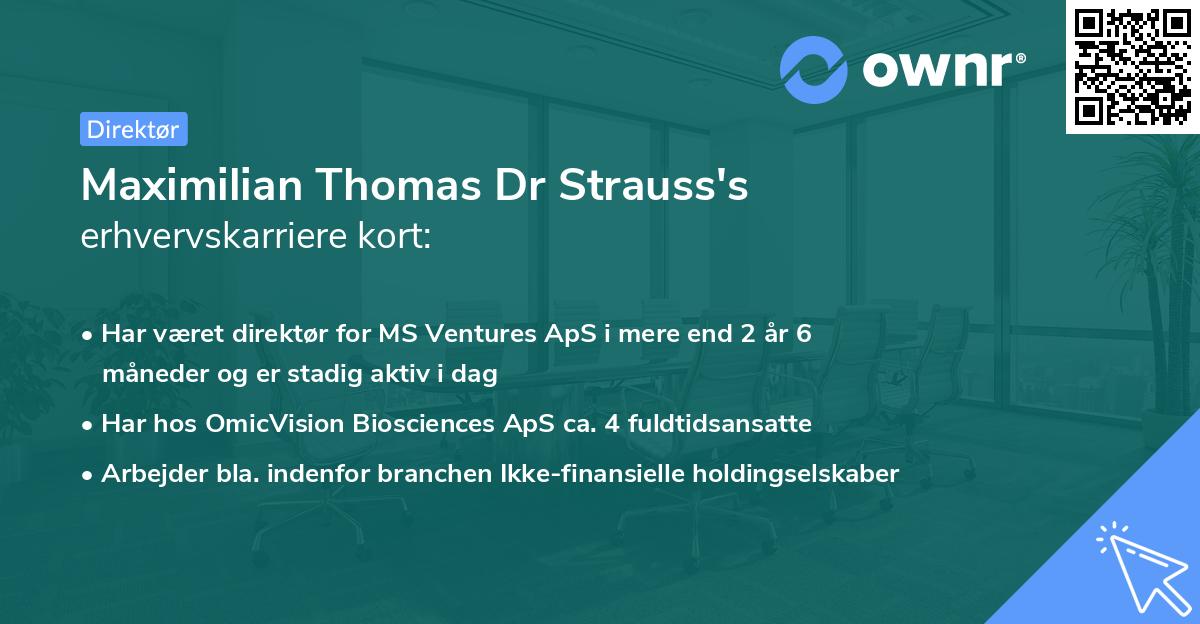 ownr®

Direktør

Maximilian Thomas Dr Strauss's
erhvervskarriere kort:

• Har været direktør for MS Ventures ApS i mere end 2 år 6 måneder og er stadig aktiv i dag
• Har hos OmicVision Biosciences ApS ca. 4 fuldtidsansatte
• Arbejder bla. indenfor branchen Ikke-finansielle holdingselskaber